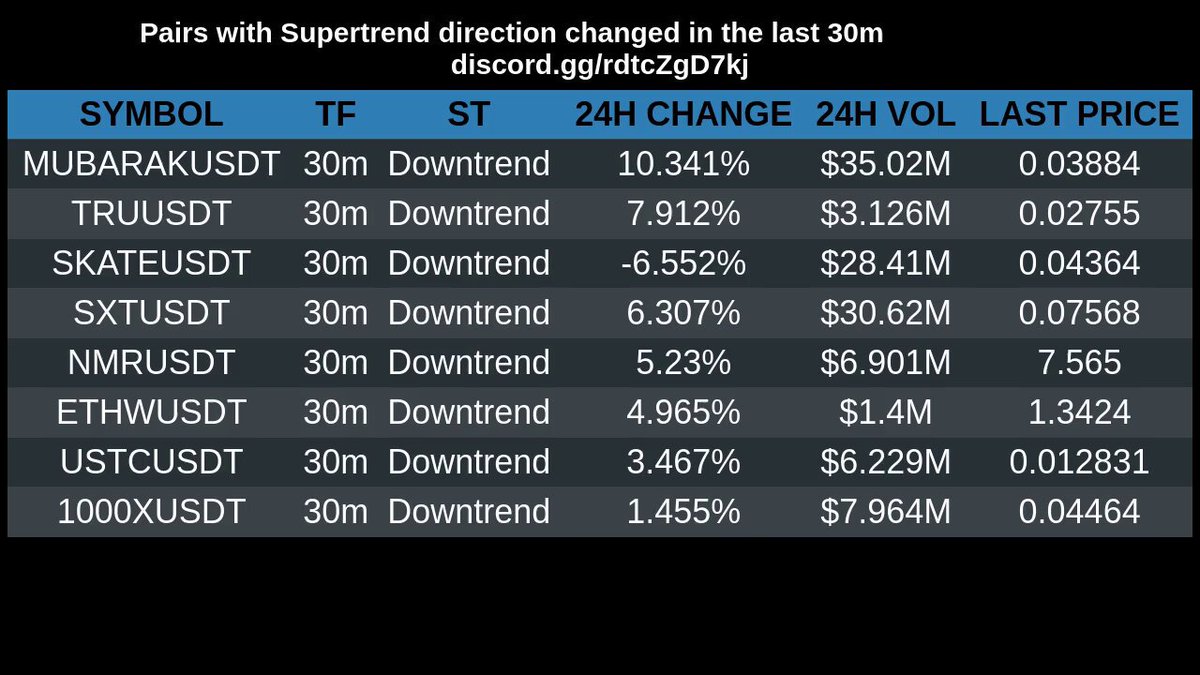 Pairs with Supertrend direction changed in the last 30m
discord.gg/rdtcZgD7kj

| SYMBOL | TF | ST | 24H CHANGE | 24H VOL | LAST PRICE |
|---|---|---|---|---|---|
| MUBARAKUSDT | 30m | Downtrend | 10.341% | \$35.02M | 0.03884 |
| TRUUSDT | 30m | Downtrend | 7.912% | \$3.126M | 0.02755 |
| SKATEUSDT | 30m | Downtrend | -6.552% | \$28.41M | 0.04364 |
| SXTUSDT | 30m | Downtrend | 6.307% | \$30.62M | 0.07568 |
| NMRUSDT | 30m | Downtrend | 5.23% | \$6.901M | 7.565 |
| ETHWUSDT | 30m | Downtrend | 4.965% | \$1.4M | 1.3424 |
| USTCUSDT | 30m | Downtrend | 3.467% | \$6.229M | 0.012831 |
| 1000XUSDT | 30m | Downtrend | 1.455% | \$7.964M | 0.04464 |